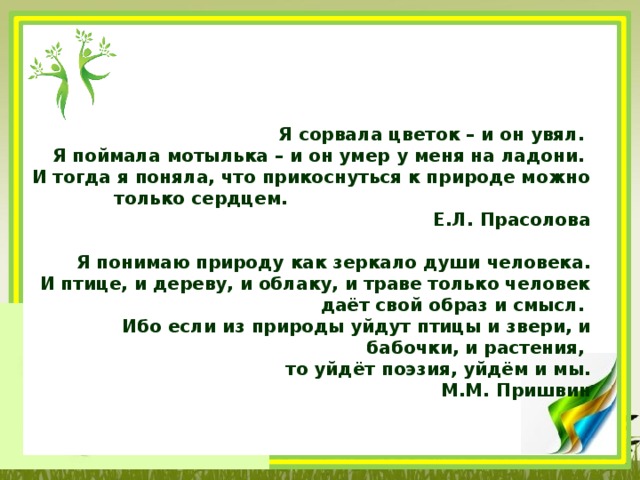 Я сорвала цветок – и он увял.
Я поймала мотылька – и он умер у меня на ладони.
И тогда я поняла, что прикоснуться к природе можно только сердцем.
Е.Л. Прасолова

Я понимаю природу как зеркало души человека.
И птице, и дереву, и облаку, и траве только человек даёт свой образ и смысл.
Ибо если из природы уйдут птицы и звери, и бабочки, и растения,
то уйдёт поэзия, уйдём и мы.
М.М. Пришвин